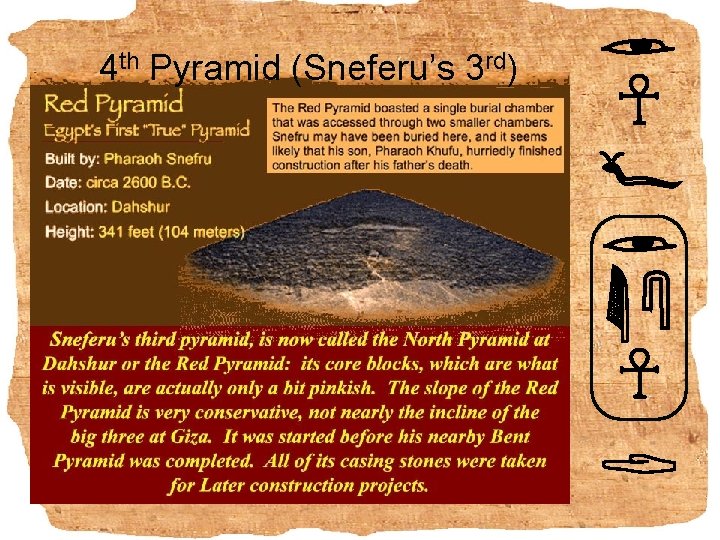 4$^{th}$ Pyramid (Sneferu's 3$^{rd}$)

Red Pyramid
Egypt's First "True" Pyramid

Built by: Pharaoh Snefru
Date: circa 2600 B.C.
Location: Dahshur
Height: 341 feet (104 meters)

The Red Pyramid boasted a single burial chamber that was accessed through two smaller chambers. Snefru may have been buried here, and it seems likely that his son, Pharaoh Khufu, hurriedly finished construction after his father's death.

Sneferu's third pyramid, is now called the North Pyramid at Dahshur or the Red Pyramid: its core blocks, which are what is visible, are actually only a bit pinkish. The slope of the Red Pyramid is very conservative, not nearly the incline of the big three at Giza. It was started before his nearby Bent Pyramid was completed. All of its casing stones were taken for Later construction projects.